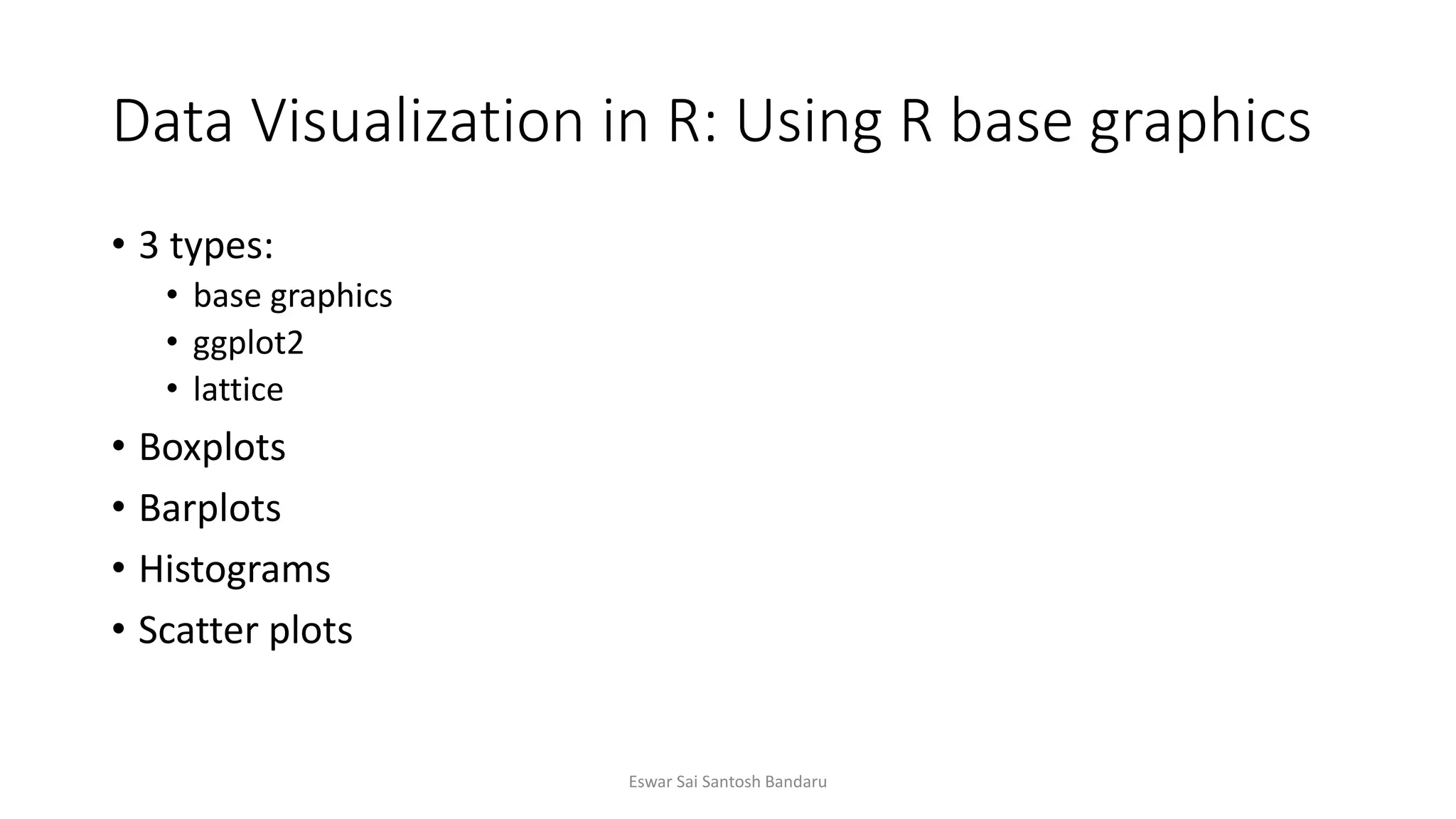 Data Visualization in R: Using R base graphics

• 3 types:
  • base graphics
  • ggplot2
  • lattice
• Boxplots
• Barplots
• Histograms
• Scatter plots

Eswar Sai Santosh Bandaru